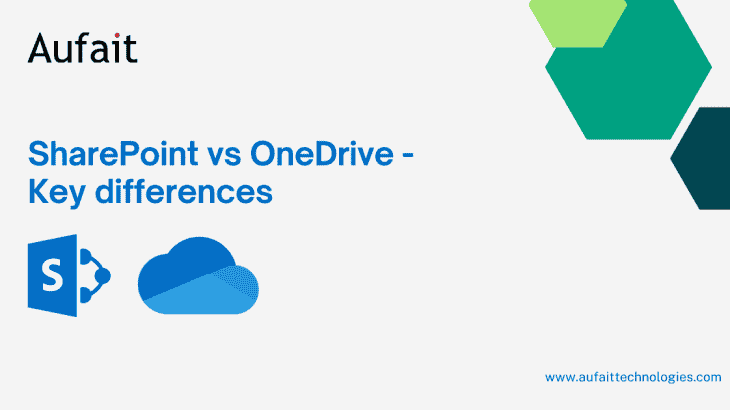 Aufait

SharePoint vs OneDrive - Key differences

S

www.aufaittechnologies.com